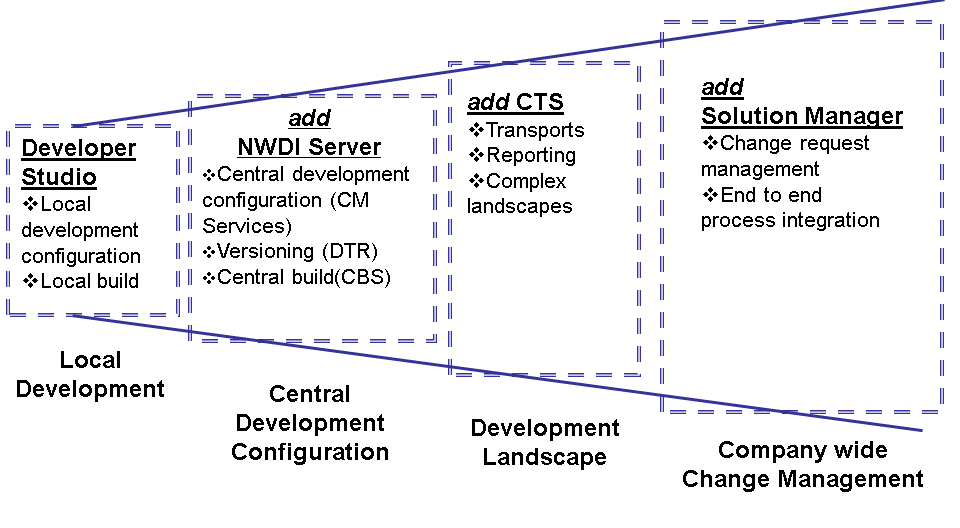 Developer Studio
❖Local development configuration
❖Local build

Local Development

add
NWDI Server
❖Central development configuration (CM Services)
❖Versioning (DTR)
❖Central build(CBS)

Central Development Configuration

add CTS
❖Transports
❖Reporting
❖Complex landscapes

Development Landscape

add
Solution Manager
❖Change request management
❖End to end process integration

Company wide Change Management